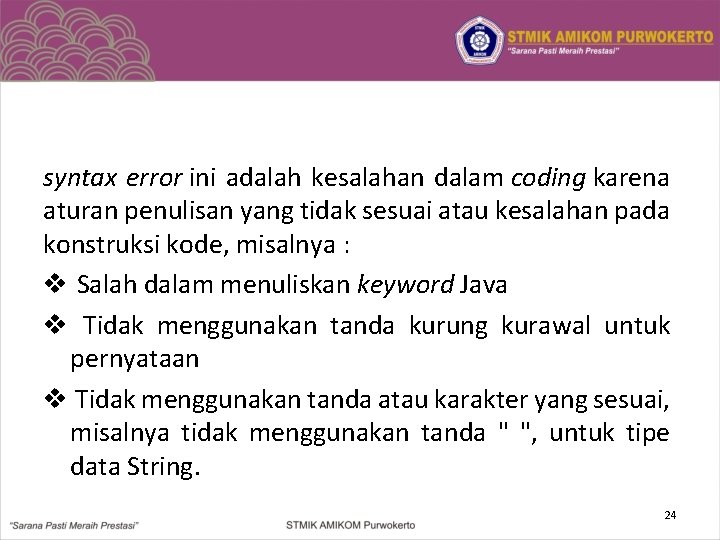 STMIK AMIKOM PURWOKERTO
"Sarana Pasti Meraih Prestasi"

syntax error ini adalah kesalahan dalam coding karena aturan penulisan yang tidak sesuai atau kesalahan pada konstruksi kode, misalnya :

❖ Salah dalam menuliskan keyword Java

❖ Tidak menggunakan tanda kurung kurawal untuk pernyataan

❖ Tidak menggunakan tanda atau karakter yang sesuai, misalnya tidak menggunakan tanda " ", untuk tipe data String.

24

"Sarana Pasti Meraih Prestasi"

STMIK AMIKOM Purwokerto